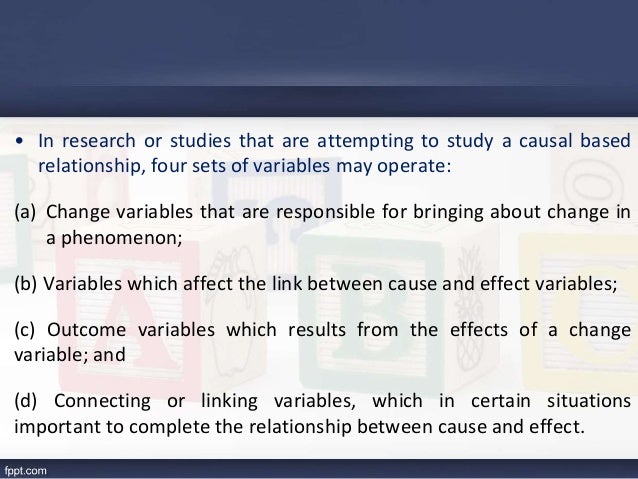 • In research or studies that are attempting to study a causal based relationship, four sets of variables may operate:

(a) Change variables that are responsible for bringing about change in a phenomenon;

(b) Variables which affect the link between cause and effect variables;

(c) Outcome variables which results from the effects of a change variable; and

(d) Connecting or linking variables, which in certain situations important to complete the relationship between cause and effect.

fppt.com